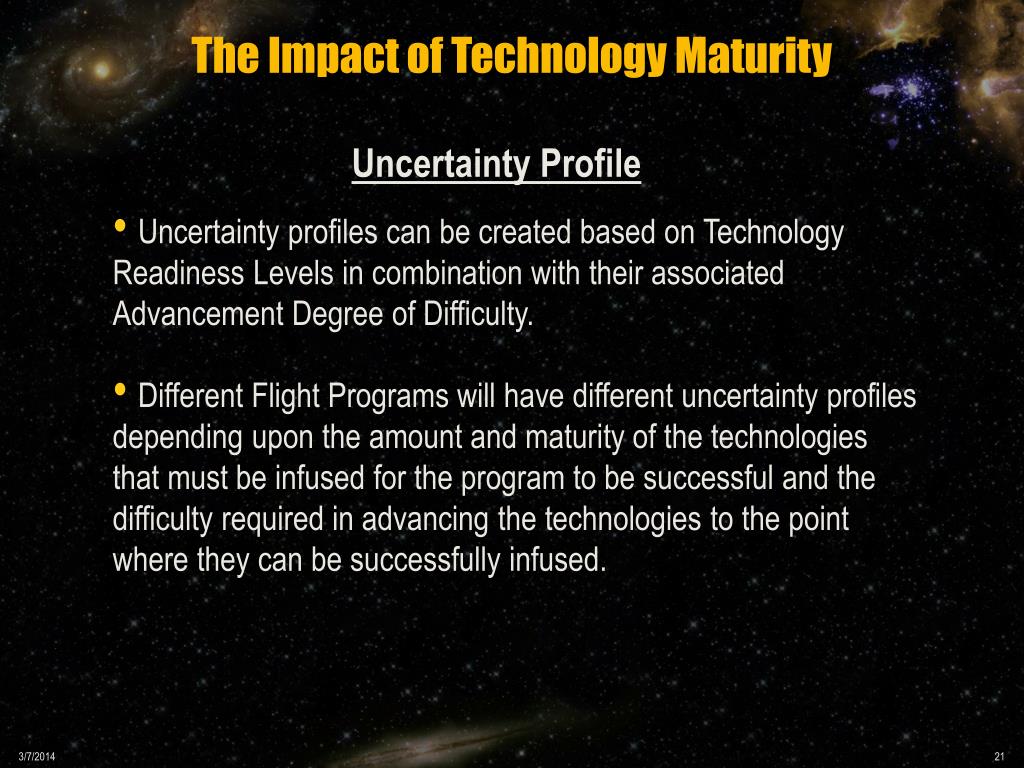 The Impact of Technology Maturity

Uncertainty Profile

• Uncertainty profiles can be created based on Technology Readiness Levels in combination with their associated Advancement Degree of Difficulty.

• Different Flight Programs will have different uncertainty profiles depending upon the amount and maturity of the technologies that must be infused for the program to be successful and the difficulty required in advancing the technologies to the point where they can be successfully infused.

3/7/2014

21